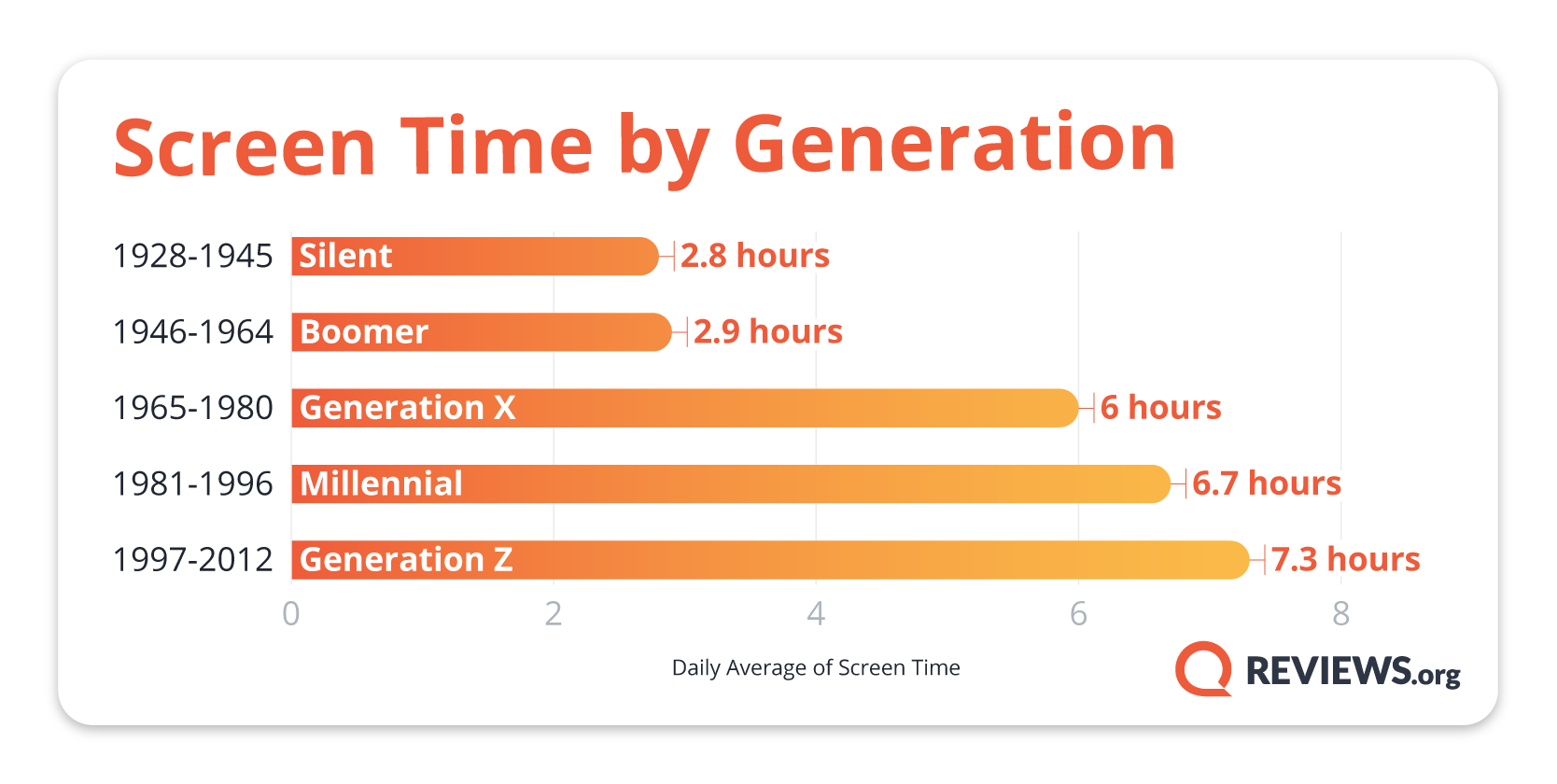 Screen Time by Generation

1928-1945 Silent 2.8 hours
1946-1964 Boomer 2.9 hours
1965-1980 Generation X 6 hours
1981-1996 Millennial 6.7 hours
1997-2012 Generation Z 7.3 hours

0 2 4 6 8

Daily Average of Screen Time

REVIEWS.org